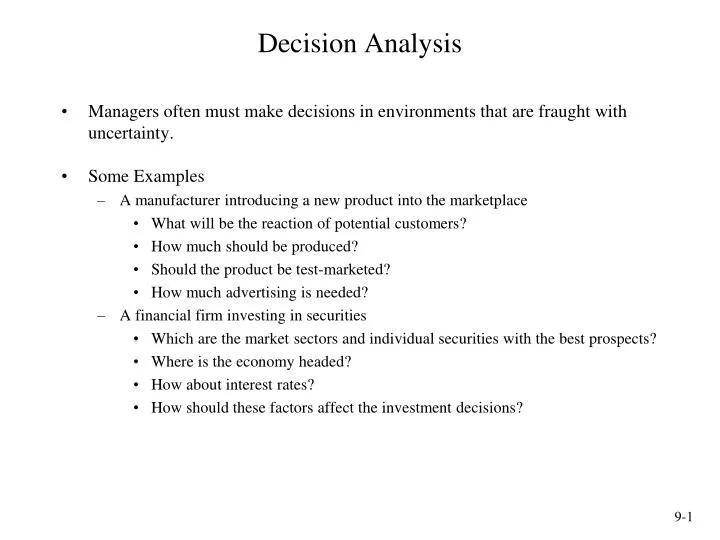 Decision Analysis

• Managers often must make decisions in environments that are fraught with uncertainty.

• Some Examples
– A manufacturer introducing a new product into the marketplace
• What will be the reaction of potential customers?
• How much should be produced?
• Should the product be test-marketed?
• How much advertising is needed?
– A financial firm investing in securities
• Which are the market sectors and individual securities with the best prospects?
• Where is the economy headed?
• How about interest rates?
• How should these factors affect the investment decisions?

9-1